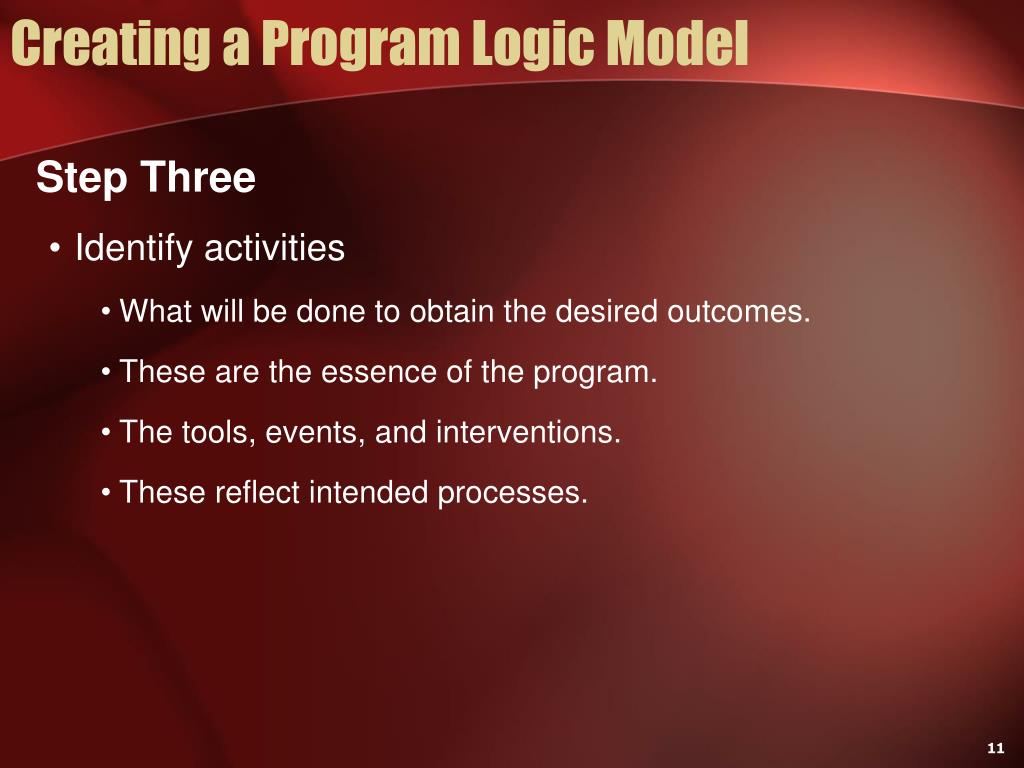 Creating a Program Logic Model

Step Three

• Identify activities

• What will be done to obtain the desired outcomes.

• These are the essence of the program.

• The tools, events, and interventions.

• These reflect intended processes.

11